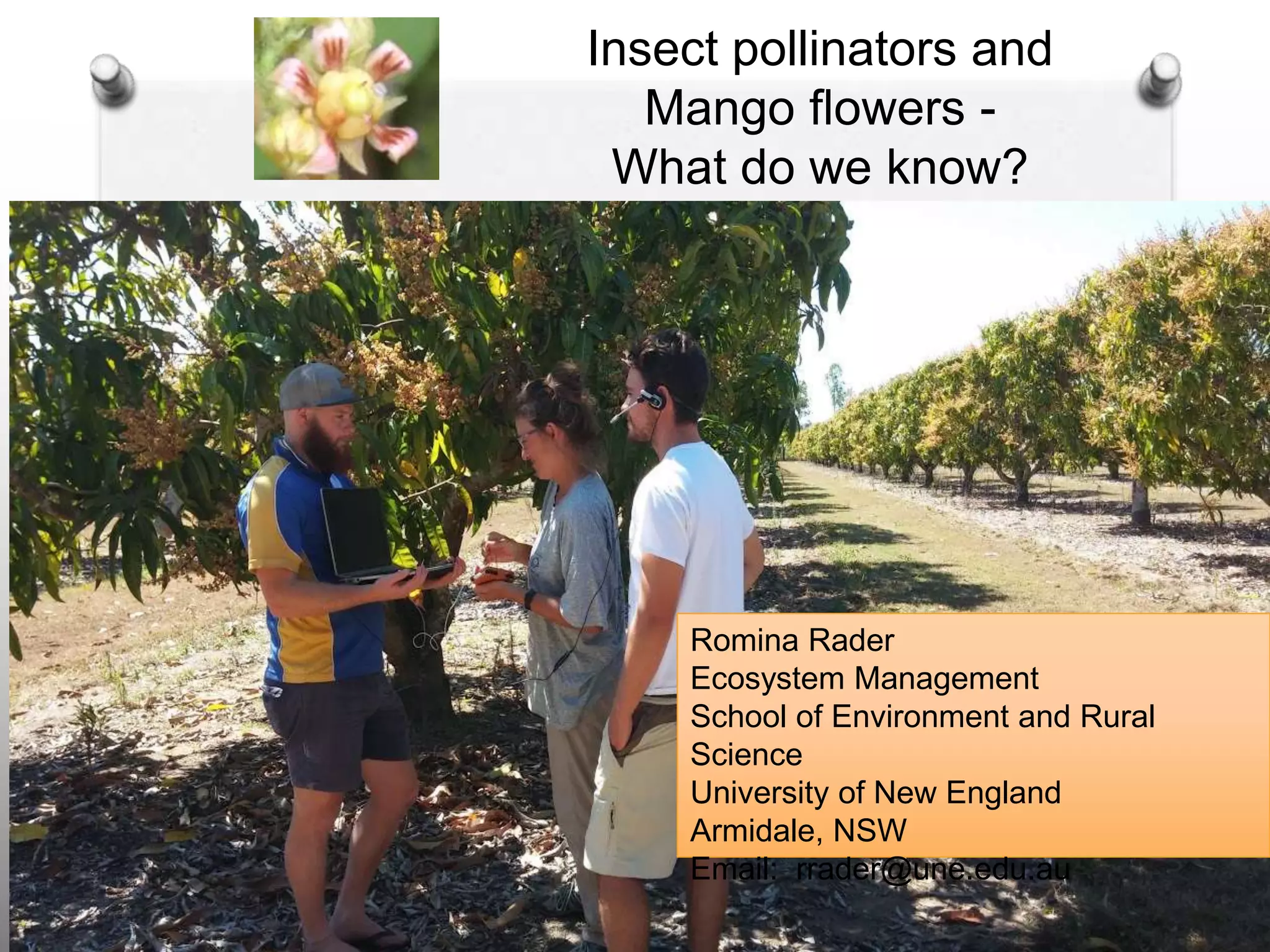 Insect pollinators and Mango flowers - What do we know?

Romina Rader
Ecosystem Management
School of Environment and Rural Science
University of New England
Armidale, NSW
Email: rrader@une.edu.au